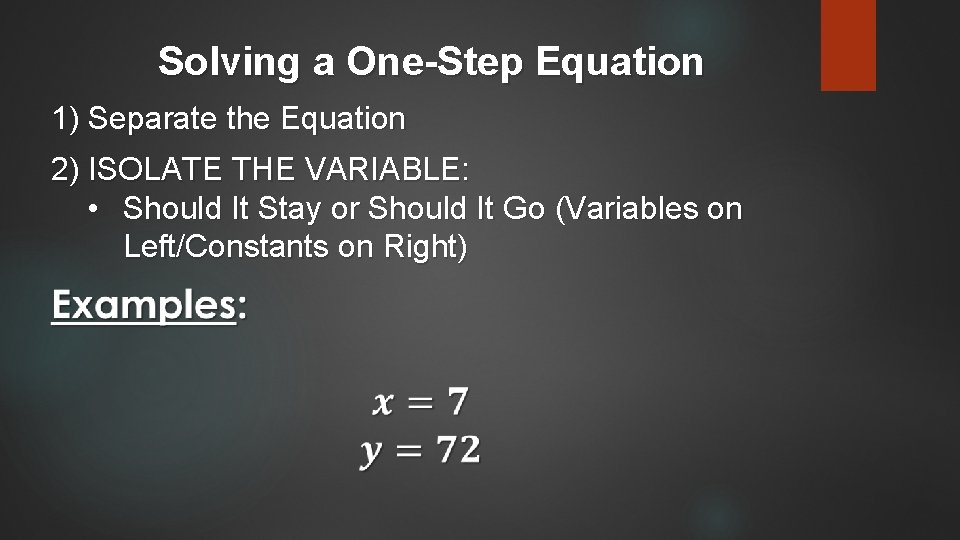 Solving a One-Step Equation

1) Separate the Equation

2) ISOLATE THE VARIABLE:
• Should It Stay or Should It Go (Variables on Left/Constants on Right)

Examples:

$x = 7$
$y = 72$